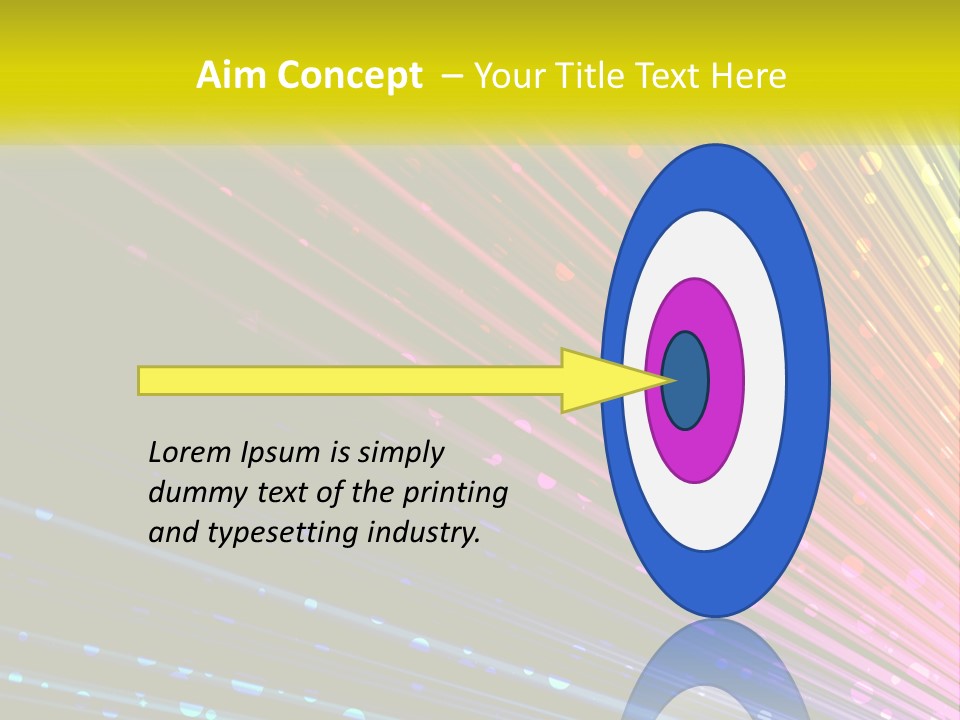 Aim Concept – Your Title Text Here

Lorem Ipsum is simply dummy text of the printing and typesetting industry.